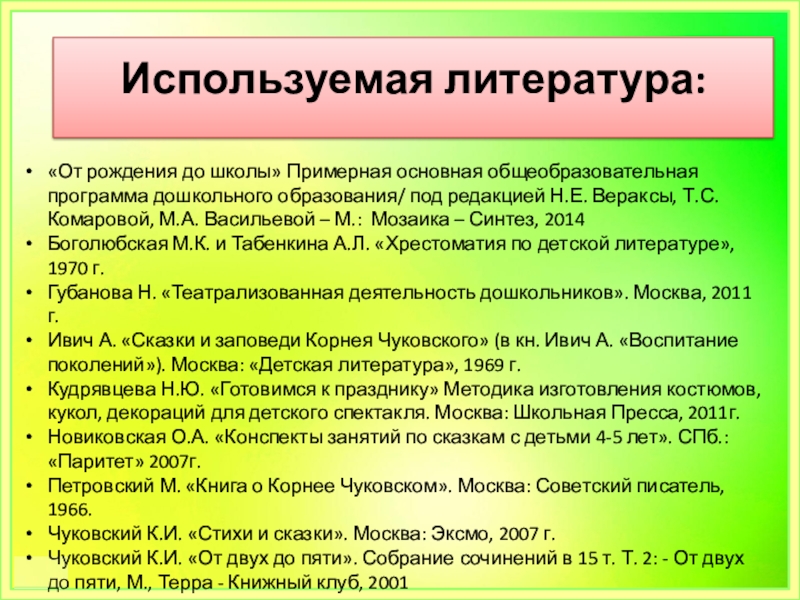 Используемая литература:

• «От рождения до школы» Примерная основная общеобразовательная программа дошкольного образования/ под редакцией Н.Е. Вераксы, Т.С. Комаровой, М.А. Васильевой – М.: Мозаика – Синтез, 2014
• Боголюбская М.К. и Табенкина А.Л. «Хрестоматия по детской литературе», 1970 г.
• Губанова Н. «Театрализованная деятельность дошкольников». Москва, 2011 г.
• Ивич А. «Сказки и заповеди Корнея Чуковского» (в кн. Ивич А. «Воспитание поколений»). Москва: «Детская литература», 1969 г.
• Кудрявцева Н.Ю. «Готовимся к празднику» Методика изготовления костюмов, кукол, декораций для детского спектакля. Москва: Школьная Пресса, 2011г.
• Новиковская О.А. «Конспекты занятий по сказкам с детьми 4-5 лет». СПб.: «Паритет» 2007г.
• Петровский М. «Книга о Корнее Чуковском». Москва: Советский писатель, 1966.
• Чуковский К.И. «Стихи и сказки». Москва: Эксмо, 2007 г.
• Чуковский К.И. «От двух до пяти». Собрание сочинений в 15 т. Т. 2: - От двух до пяти, М., Терра - Книжный клуб, 2001